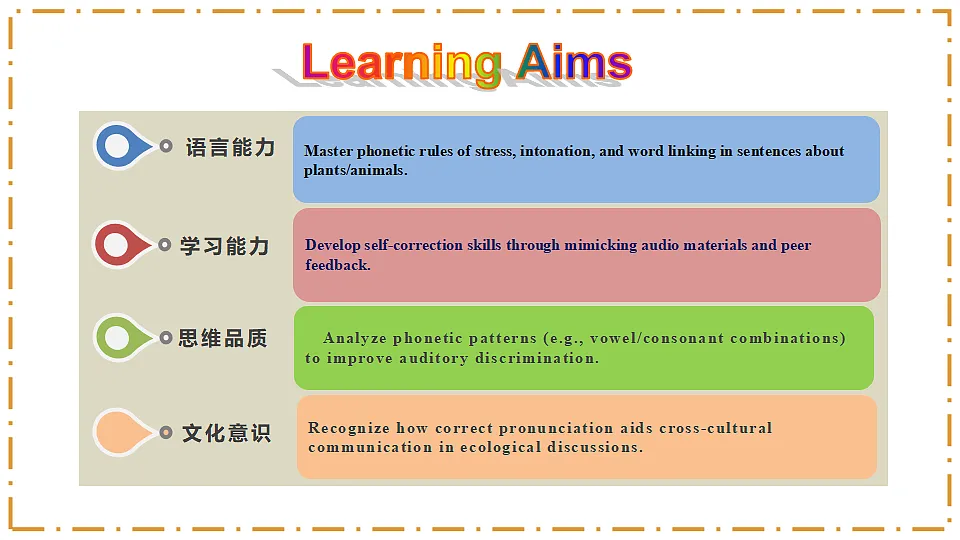 Learning Aims

语言能力

Master phonetic rules of stress, intonation, and word linking in sentences about plants/animals.

学习能力

Develop self-correction skills through mimicking audio materials and peer feedback.

思维品质

Analyze phonetic patterns (e.g., vowel/consonant combinations) to improve auditory discrimination.

文化意识

Recognize how correct pronunciation aids cross-cultural communication in ecological discussions.